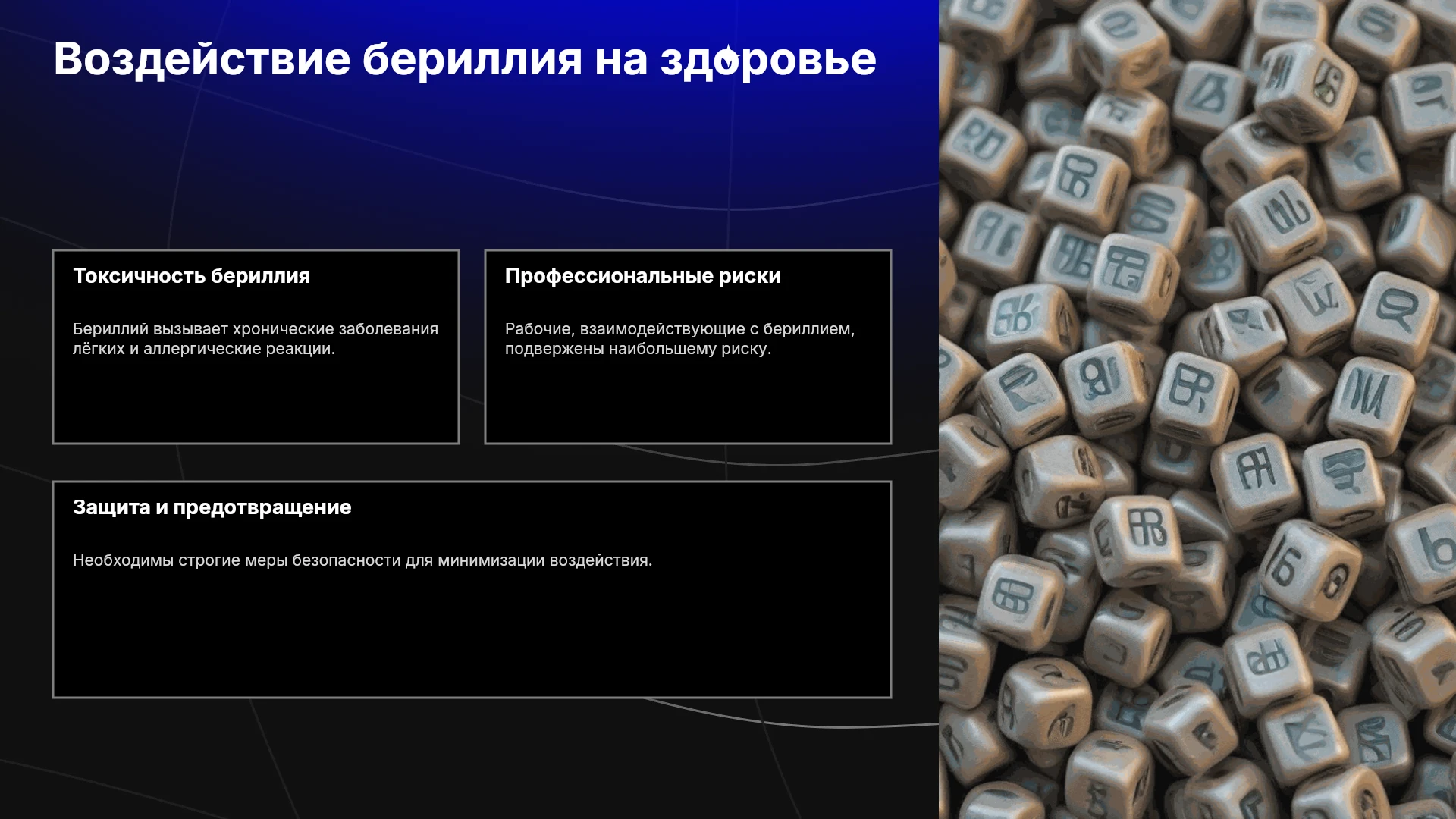 Воздействие бериллия на здоровье

Токсичность бериллия

Бериллий вызывает хронические заболевания лёгких и аллергические реакции.

Профессиональные риски

Рабочие, взаимодействующие с бериллием, подвержены наибольшему риску.

Защита и предотвращение

Необходимы строгие меры безопасности для минимизации воздействия.